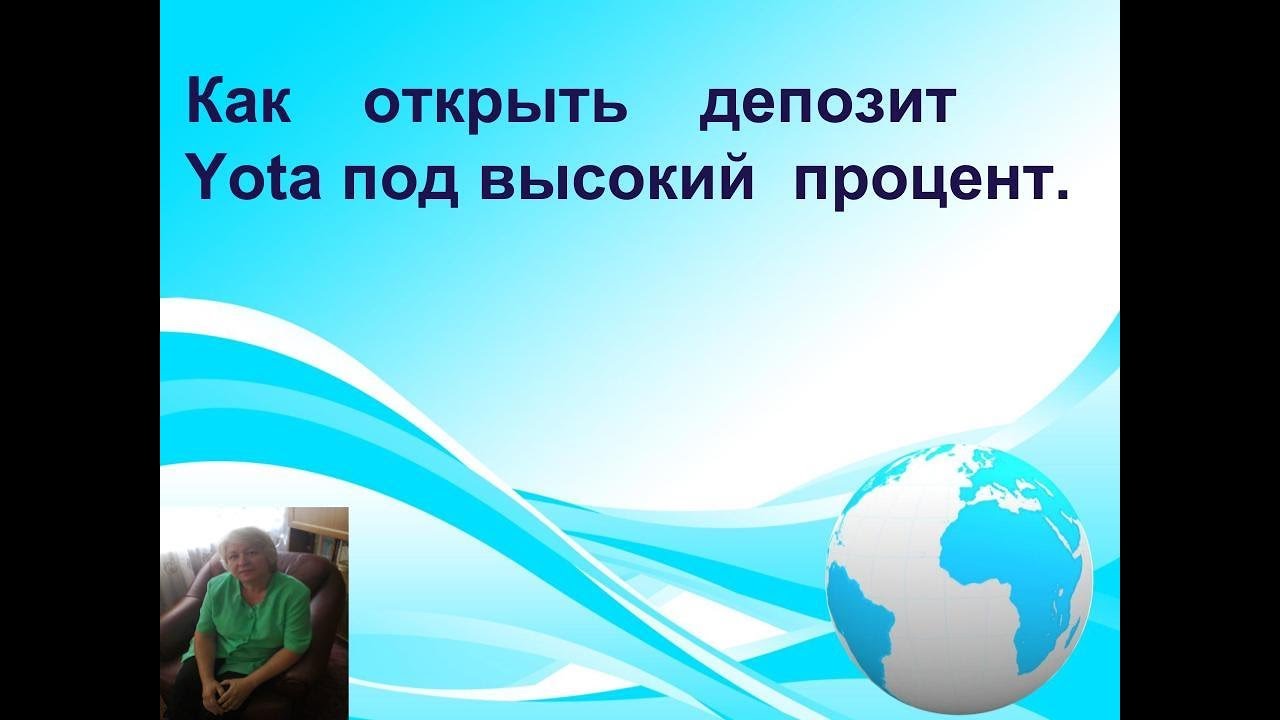 Как открыть депозит Yota под высокий процент.